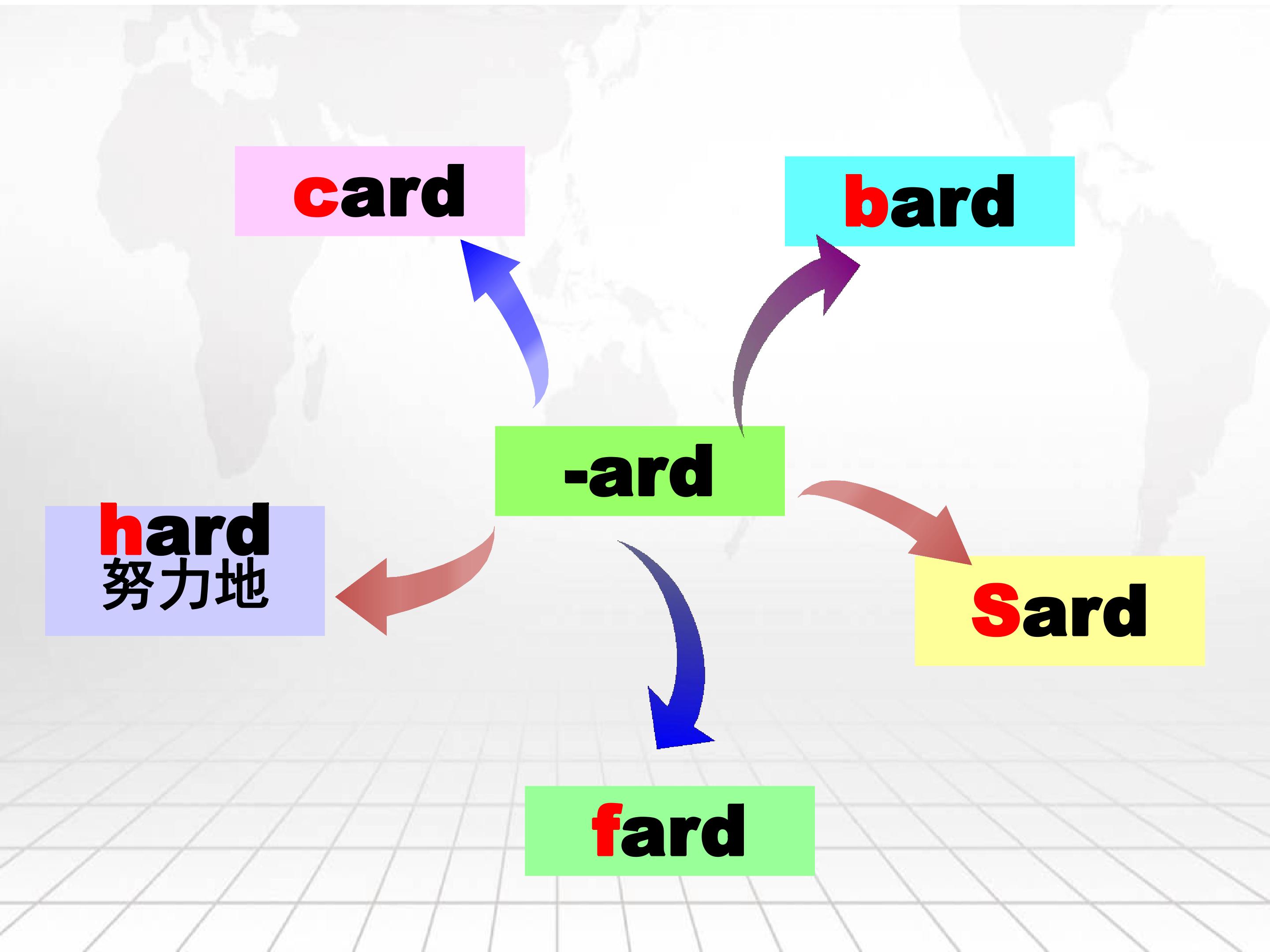 card

bard

-ard

hard
努力地

Sard

fard